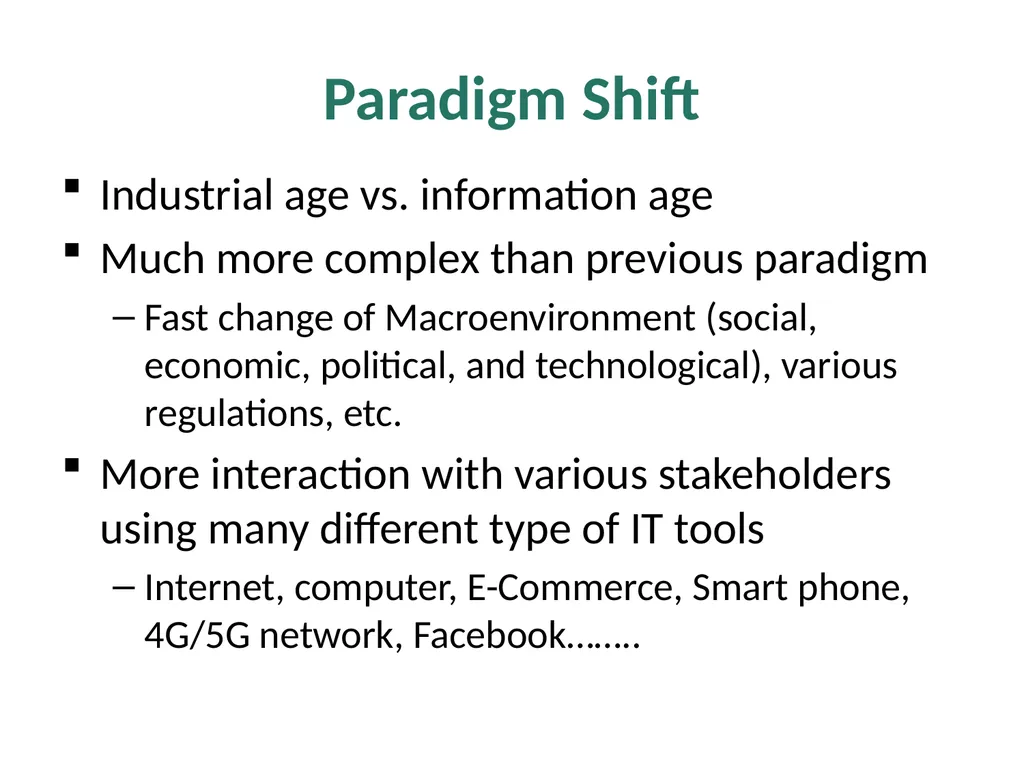 Paradigm Shift

▪ Industrial age vs. information age
▪ Much more complex than previous paradigm
– Fast change of Macroenvironment (social, economic, political, and technological), various regulations, etc.
▪ More interaction with various stakeholders using many different type of IT tools
– Internet, computer, E-Commerce, Smart phone, 4G/5G network, Facebook……..